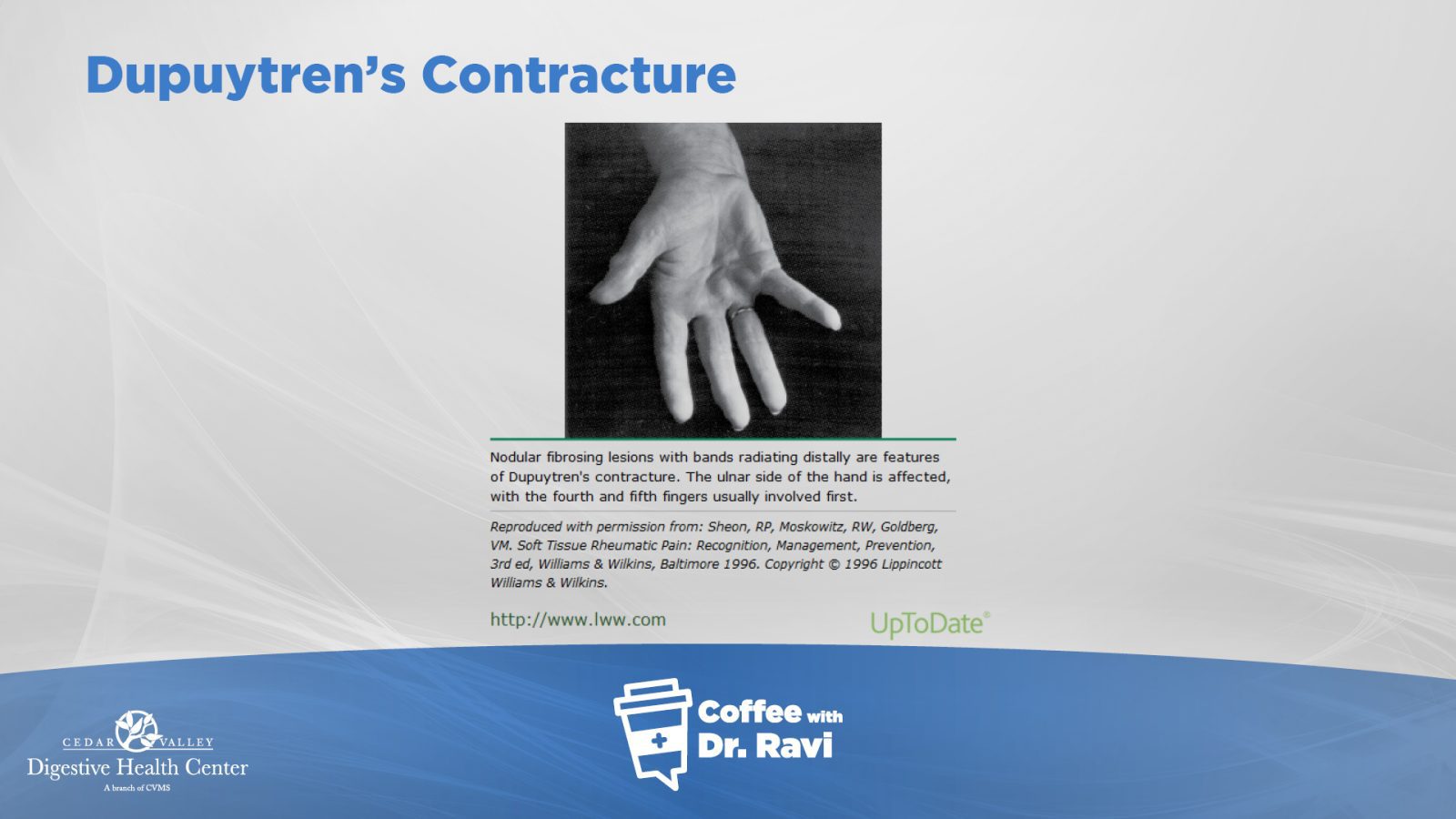 Dupuytren's Contracture

Nodular fibrosing lesions with bands radiating distally are features of Dupuytren's contracture. The ulnar side of the hand is affected, with the fourth and fifth fingers usually involved first.

Reproduced with permission from: Sheon, RP, Moskowitz, RW, Goldberg, VM. Soft Tissue Rheumatic Pain: Recognition, Management, Prevention, 3rd ed, Williams & Wilkins, Baltimore 1996. Copyright © 1996 Lippincott Williams & Wilkins.

http://www.lww.com

UpToDate®

CEDAR VALLEY
Digestive Health Center
A branch of CVMS

Coffee with Dr. Ravi